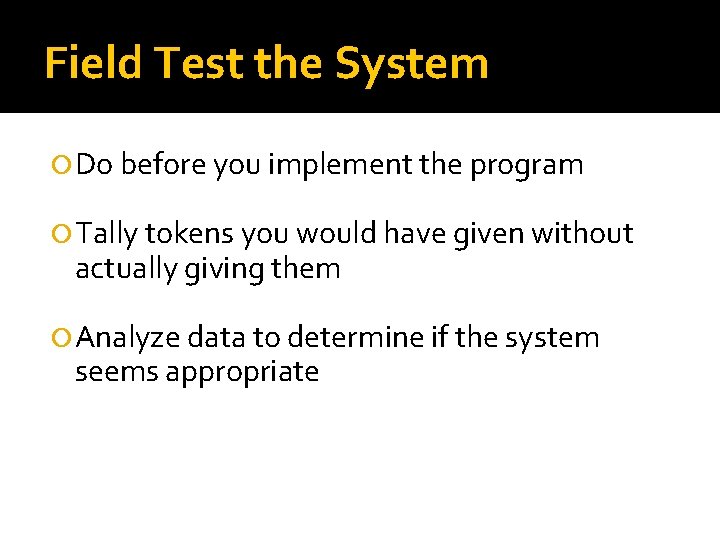 Field Test the System

Do before you implement the program

Tally tokens you would have given without actually giving them

Analyze data to determine if the system seems appropriate